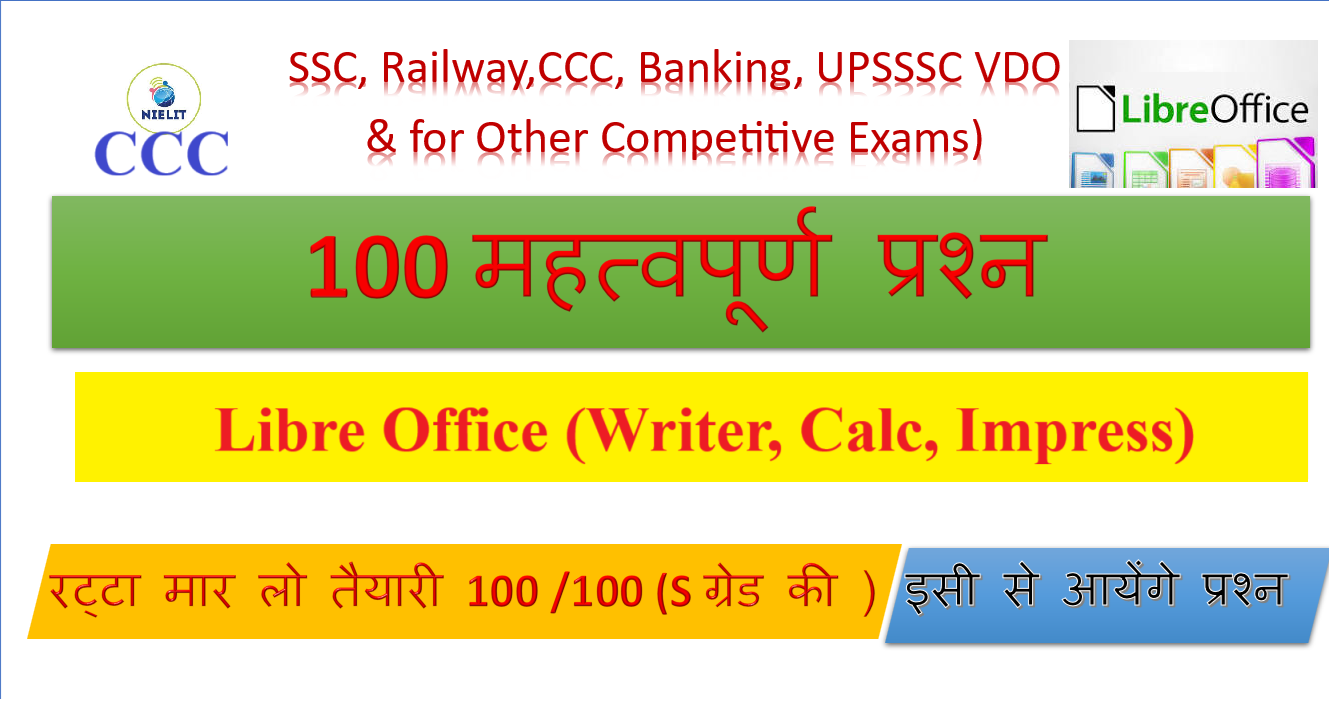 NIELIT
CCC

SSC, Railway,CCC, Banking, UPSSSC VDO & for Other Competitive Exams)

LibreOffice

100 महत्वपूर्ण प्रश्न

Libre Office (Writer, Calc, Impress)

रट्टा मार लो तैयारी 100 /100 (S ग्रेड की )

इसी से आयेंगे प्रश्न